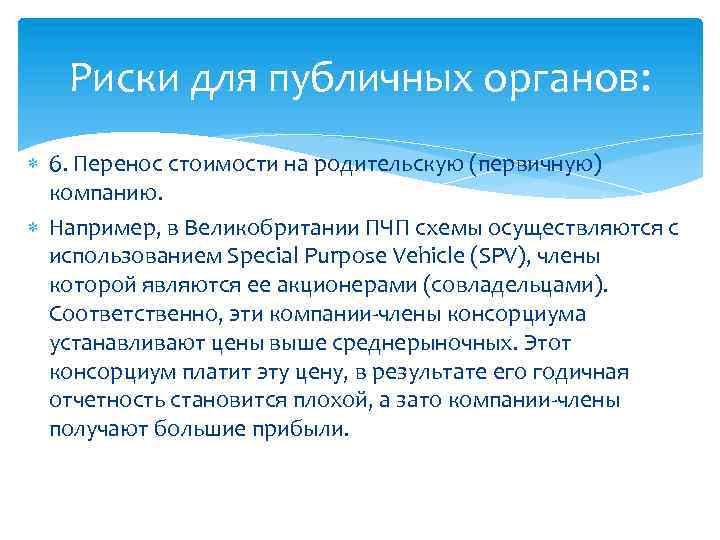 Риски для публичных органов:

6. Перенос стоимости на родительскую (первичную) компанию.

Например, в Великобритании ПЧП схемы осуществляются с использованием Special Purpose Vehicle (SPV), члены которой являются ее акционерами (совладельцами). Соответственно, эти компании-члены консорциума устанавливают цены выше среднерыночных. Этот консорциум платит эту цену, в результате его годичная отчетность становится плохой, а зато компании-члены получают большие прибыли.